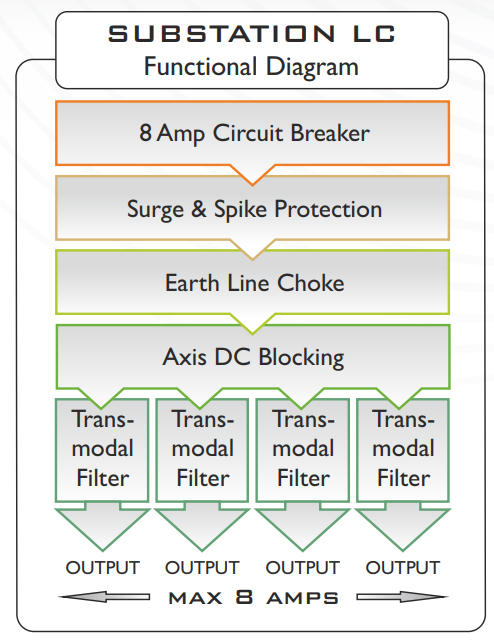 SUBSTATION LC
Functional Diagram

8 Amp Circuit Breaker

Surge & Spike Protection

Earth Line Choke

Axis DC Blocking

Transmodal Filter

Transmodal Filter

Transmodal Filter

Transmodal Filter

OUTPUT OUTPUT OUTPUT OUTPUT

MAX 8 AMPS